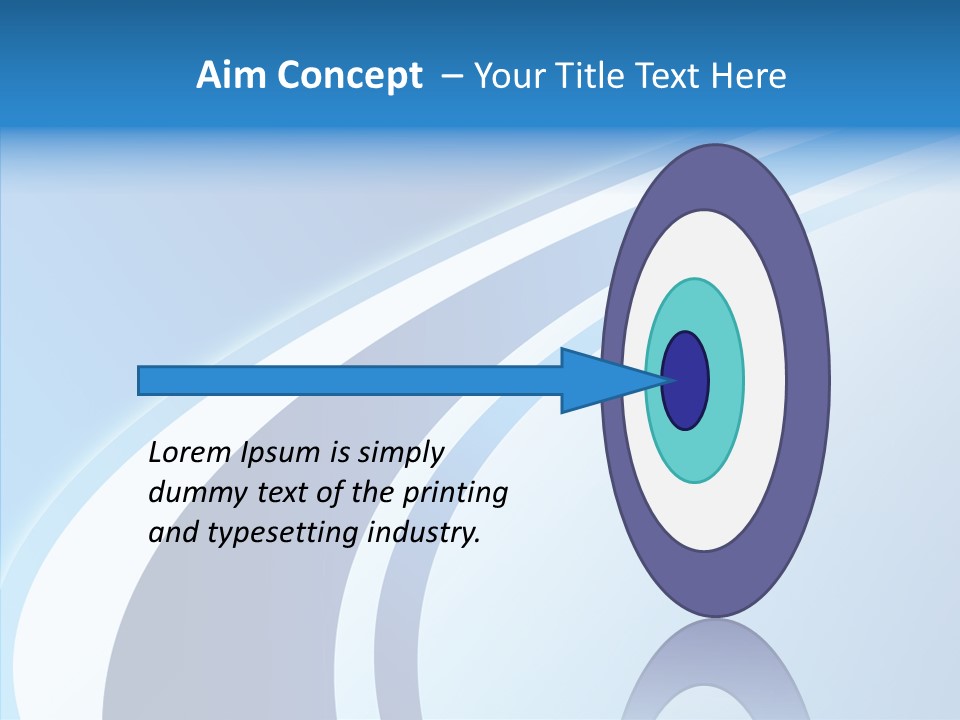 Aim Concept – Your Title Text Here

Lorem Ipsum is simply dummy text of the printing and typesetting industry.